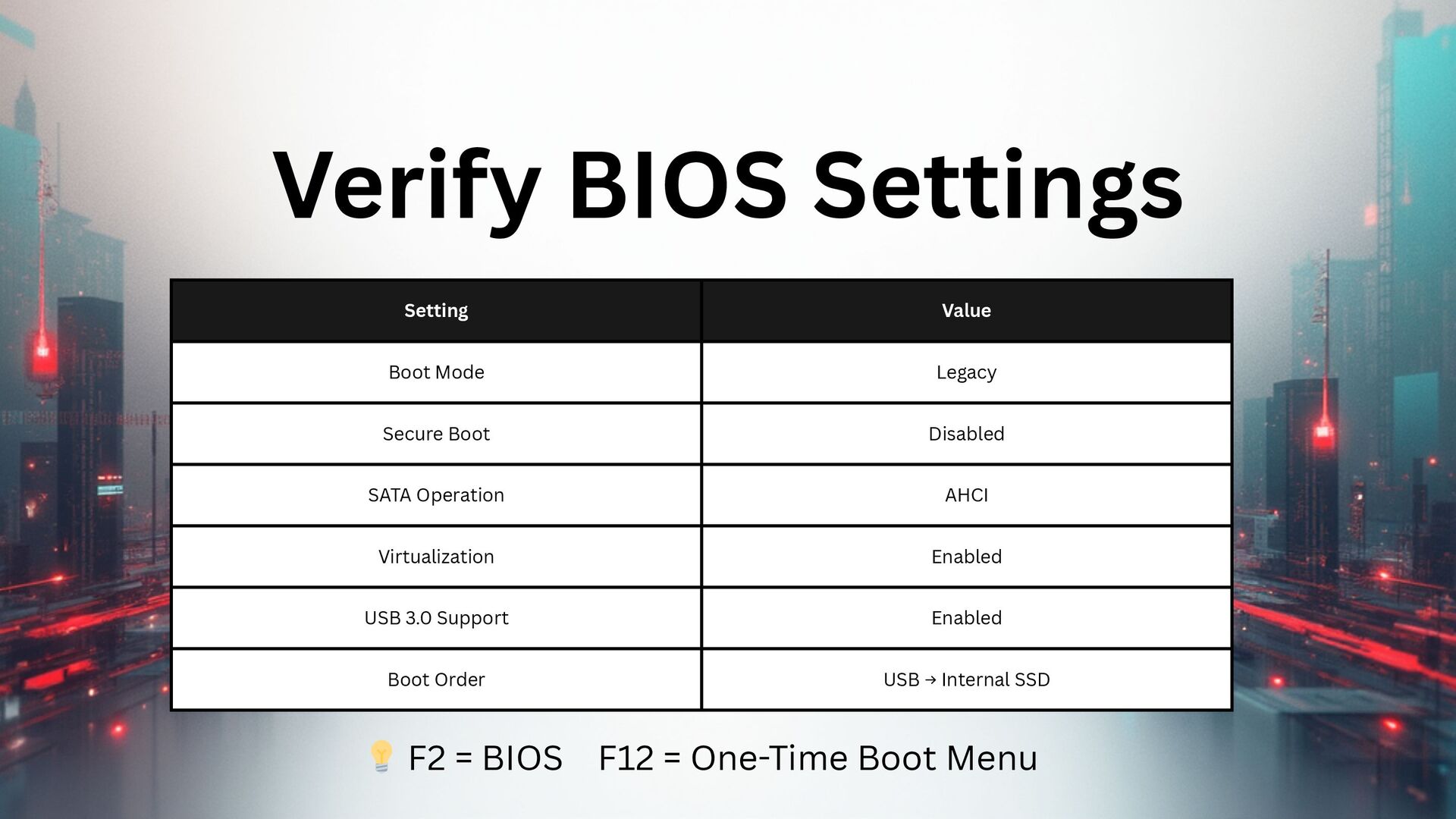 Verify BIOS Settings

| Setting | Value |
|---|---|
| Boot Mode | Legacy |
| Secure Boot | Disabled |
| SATA Operation | AHCI |
| Virtualization | Enabled |
| USB 3.0 Support | Enabled |
| Boot Order | USB → Internal SSD |

💡 F2 = BIOS F12 = One-Time Boot Menu